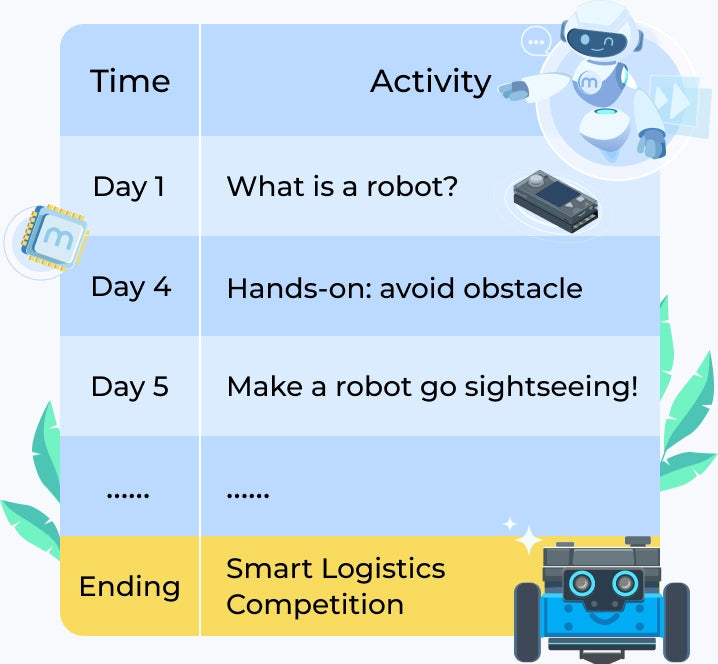 | Time | Activity |
|---|---|
| Day 1 | What is a robot? |
| Day 4 | Hands-on: avoid obstacle |
| Day 5 | Make a robot go sightseeing! |
| ...... | ...... |
| Ending | Smart Logistics Competition |